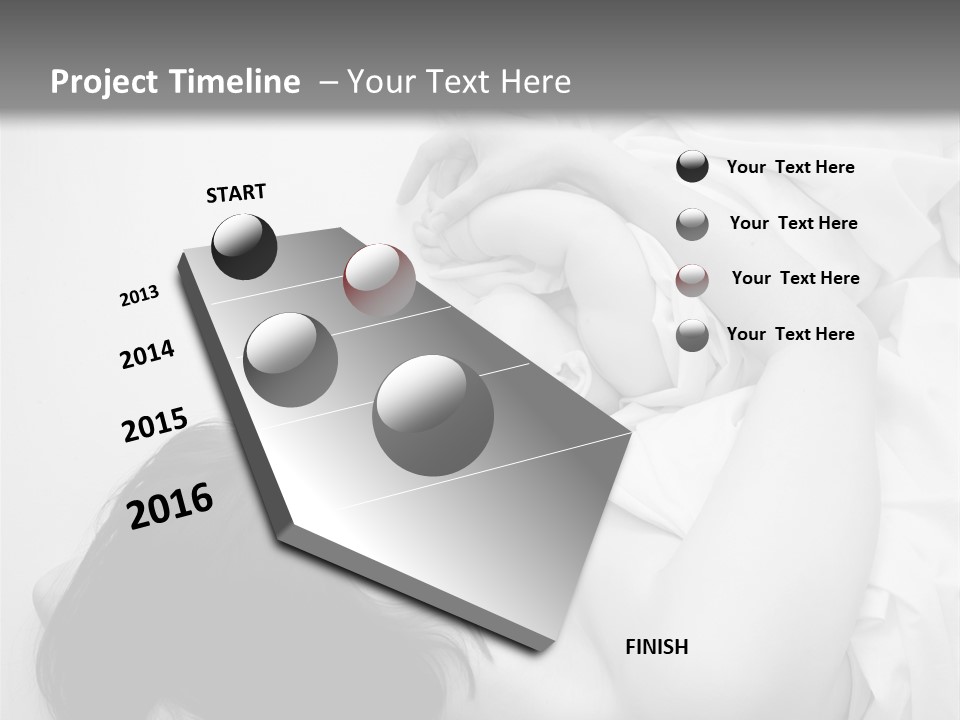 Project Timeline – Your Text Here

START

2013

2014

2015

2016

FINISH

Your Text Here

Your Text Here

Your Text Here

Your Text Here